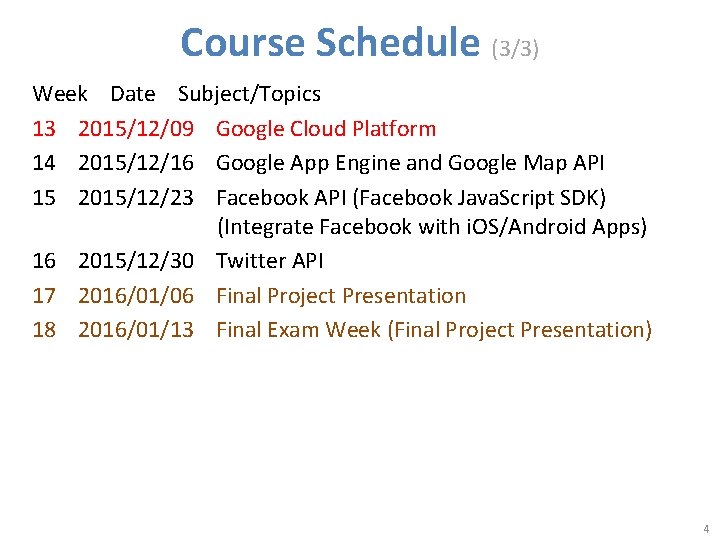 Course Schedule (3/3)

| Week | Date | Subject/Topics |
|---|---|---|
| 13 | 2015/12/09 | Google Cloud Platform |
| 14 | 2015/12/16 | Google App Engine and Google Map API |
| 15 | 2015/12/23 | Facebook API (Facebook JavaScript SDK) (Integrate Facebook with iOS/Android Apps) |
| 16 | 2015/12/30 | Twitter API |
| 17 | 2016/01/06 | Final Project Presentation |
| 18 | 2016/01/13 | Final Exam Week (Final Project Presentation) |

4